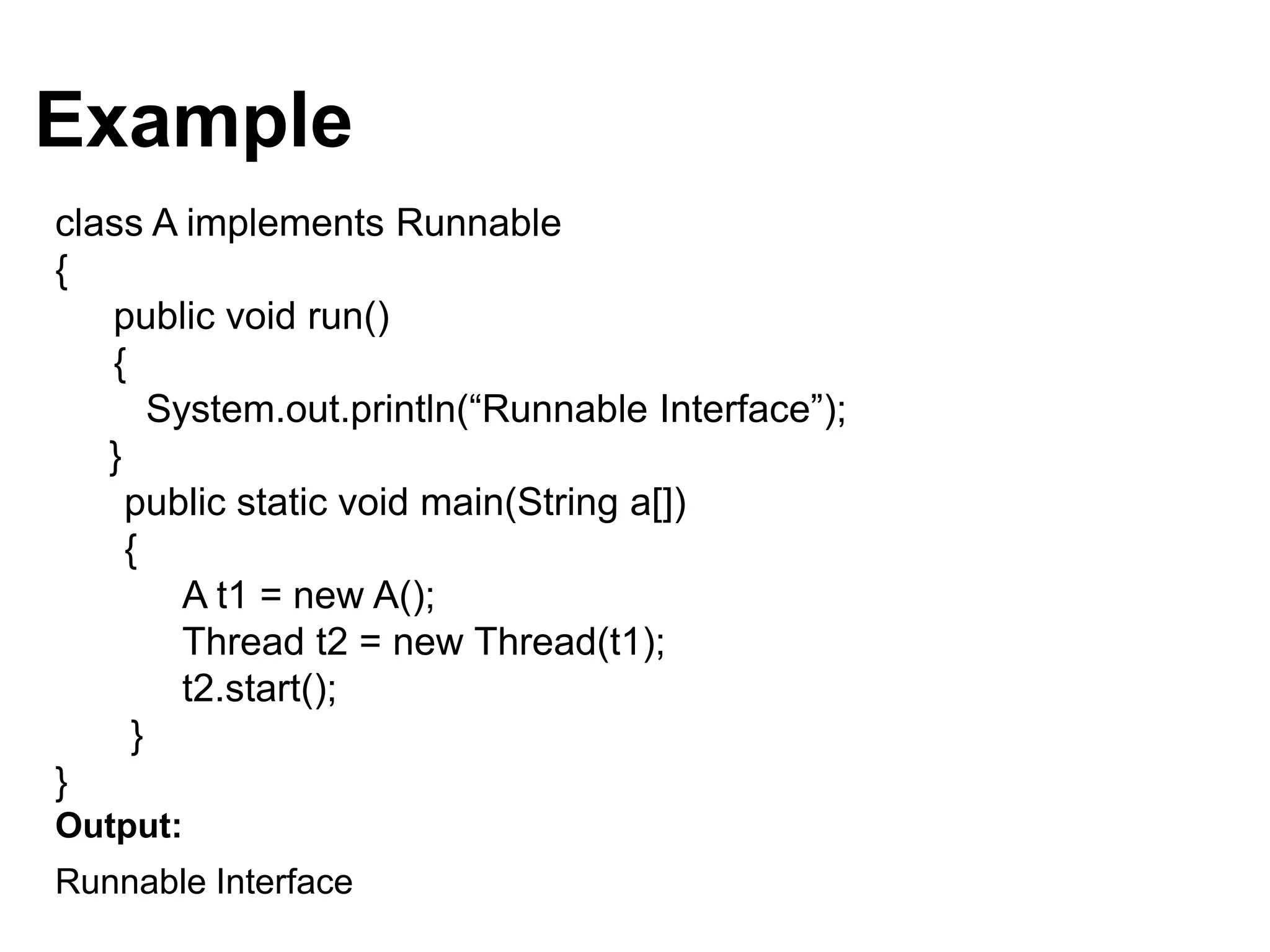 Example

class A implements Runnable
{
public void run()
{
System.out.println(“Runnable Interface”);
}
public static void main(String a[])
{
A t1 = new A();
Thread t2 = new Thread(t1);
t2.start();
}
}

Output:

Runnable Interface